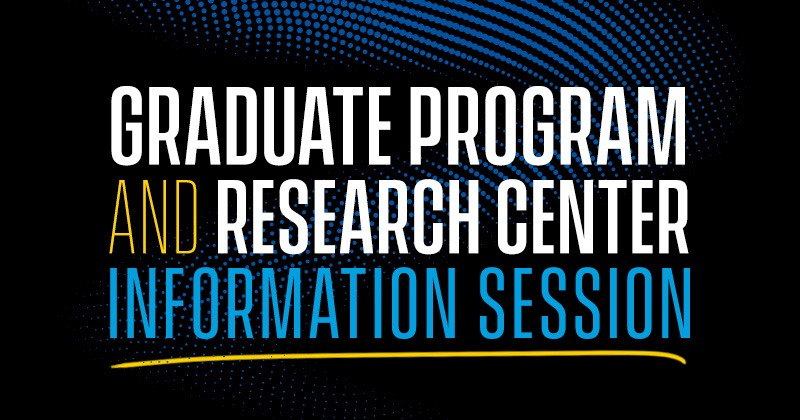 GRADUATE PROGRAM
AND RESEARCH CENTER
INFORMATION SESSION